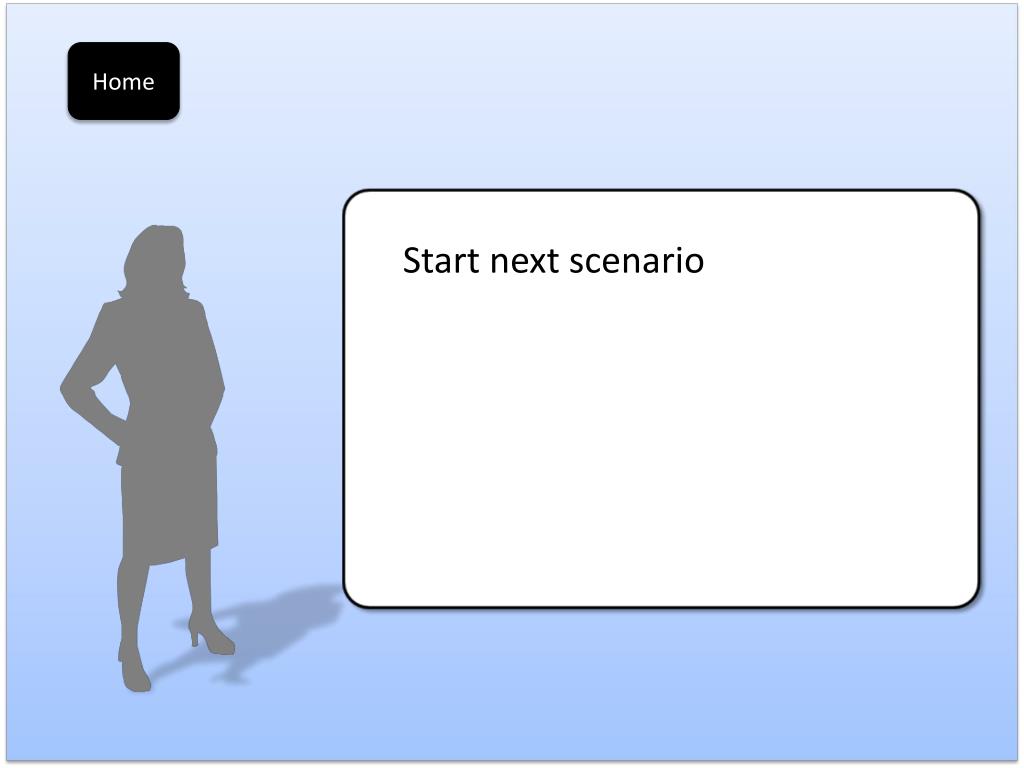 Home

Start next scenario